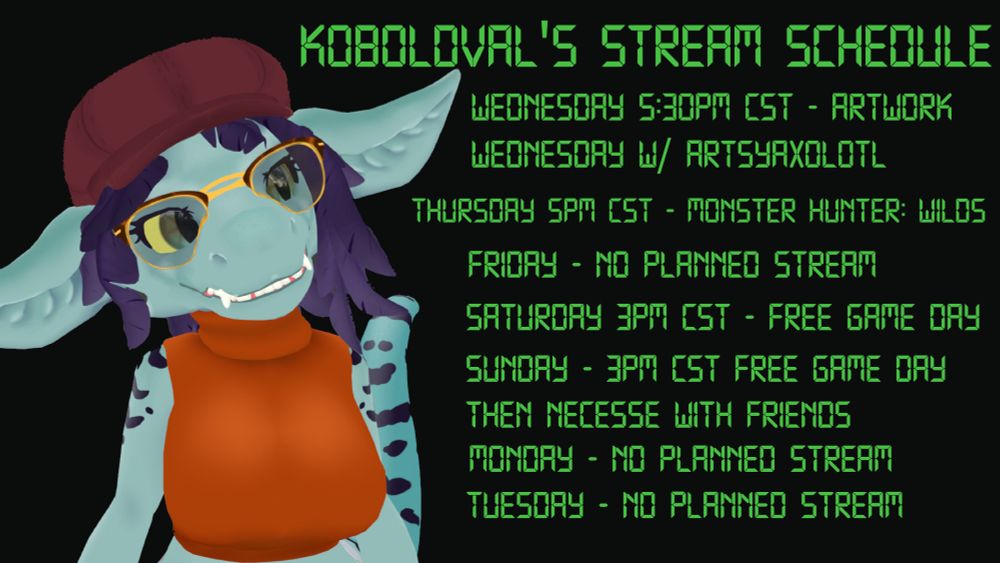 KOBOLDVAL'S STREAM SCHEDULE

WEDNESDAY 5:30PM CST - ARTWORK
WEDNESDAY W/ ARTSYAXOLOTL

THURSDAY 5PM CST - MONSTER HUNTER: WILDS

FRIDAY - NO PLANNED STREAM

SATURDAY 3PM CST - FREE GAME DAY

SUNDAY - 3PM CST FREE GAME DAY
THEN NECESSE WITH FRIENDS

MONDAY - NO PLANNED STREAM

TUESDAY - NO PLANNED STREAM